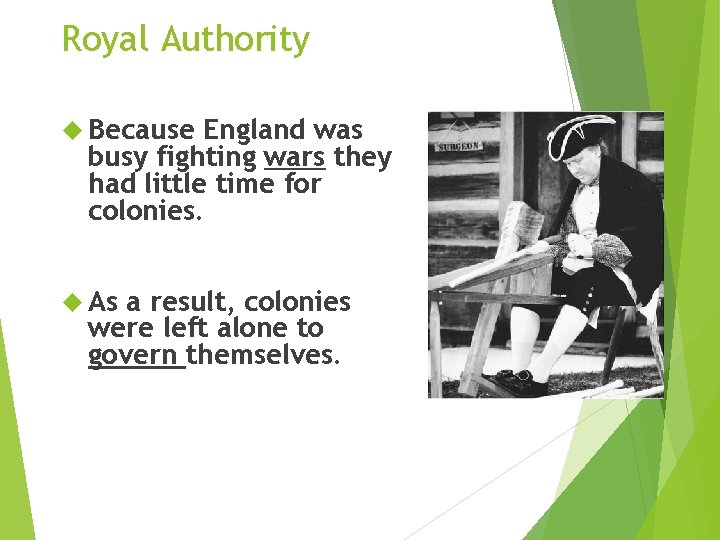 Royal Authority

Because England was busy fighting wars they had little time for colonies.

As a result, colonies were left alone to govern themselves.

SURGEON